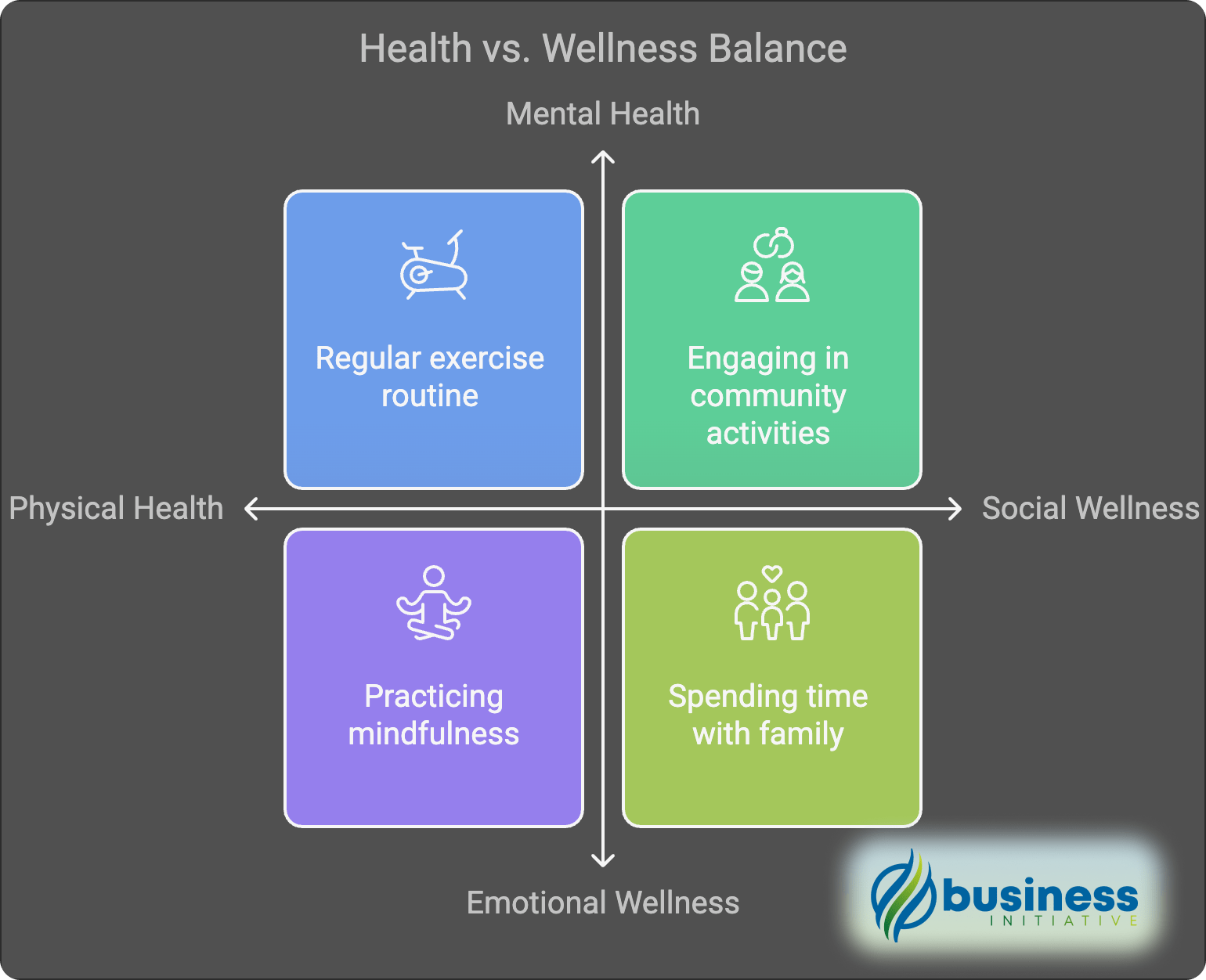 Health vs. Wellness Balance

Mental Health

Regular exercise routine

Engaging in community activities

Physical Health

Social Wellness

Practicing mindfulness

Spending time with family

Emotional Wellness

business INITIATIVE